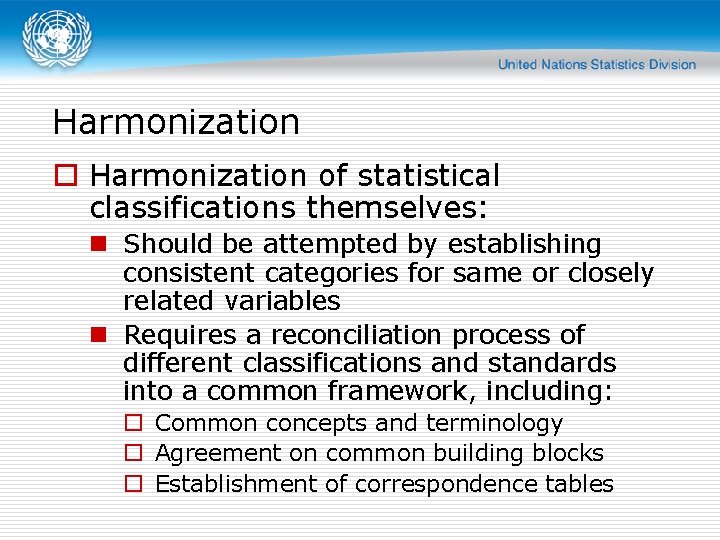 United Nations Statistics Division

Harmonization

Harmonization of statistical classifications themselves:

Should be attempted by establishing consistent categories for same or closely related variables

Requires a reconciliation process of different classifications and standards into a common framework, including:

Common concepts and terminology

Agreement on common building blocks

Establishment of correspondence tables